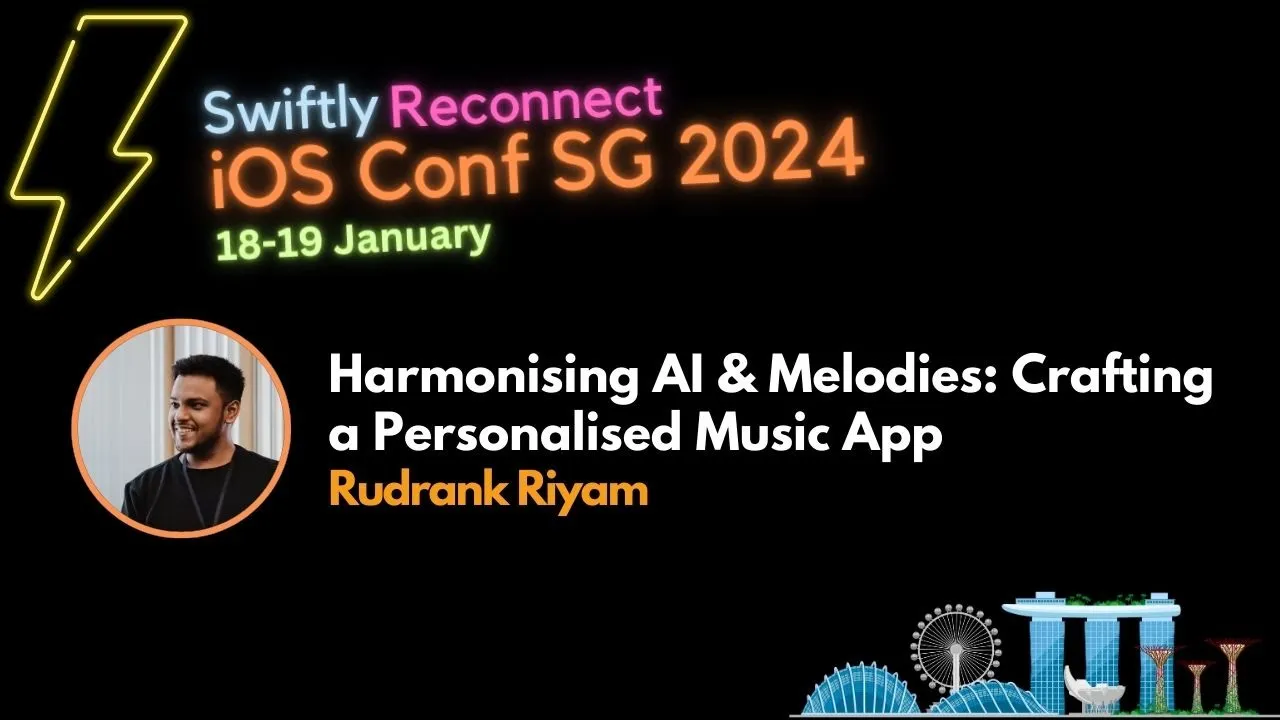 Swiftly Reconnect
iOS Conf SG 2024
18-19 January

Harmonising AI & Melodies: Crafting a Personalised Music App
Rudrank Riyam